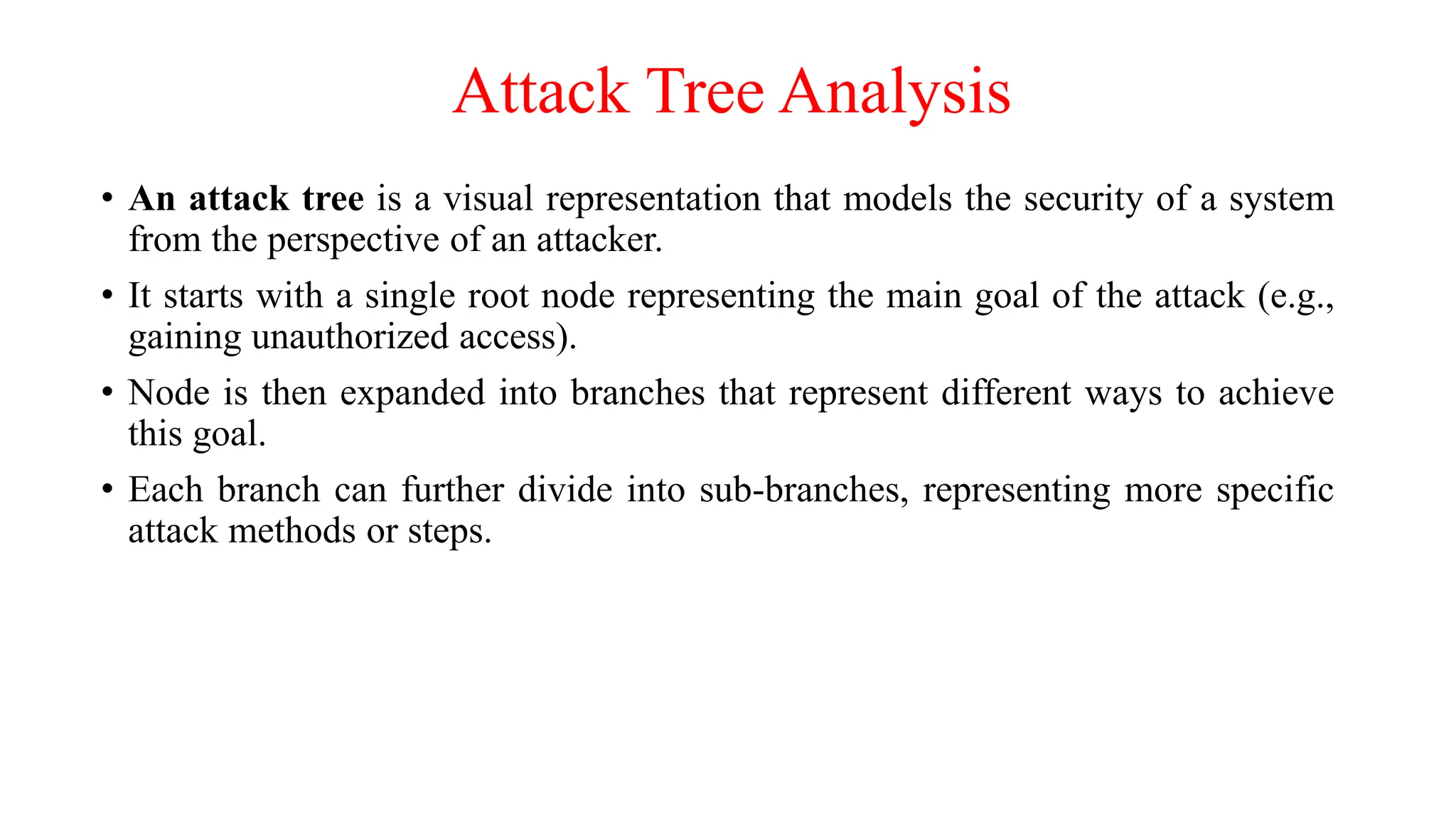 Attack Tree Analysis

• An attack tree is a visual representation that models the security of a system from the perspective of an attacker.

• It starts with a single root node representing the main goal of the attack (e.g., gaining unauthorized access).

• Node is then expanded into branches that represent different ways to achieve this goal.

• Each branch can further divide into sub-branches, representing more specific attack methods or steps.